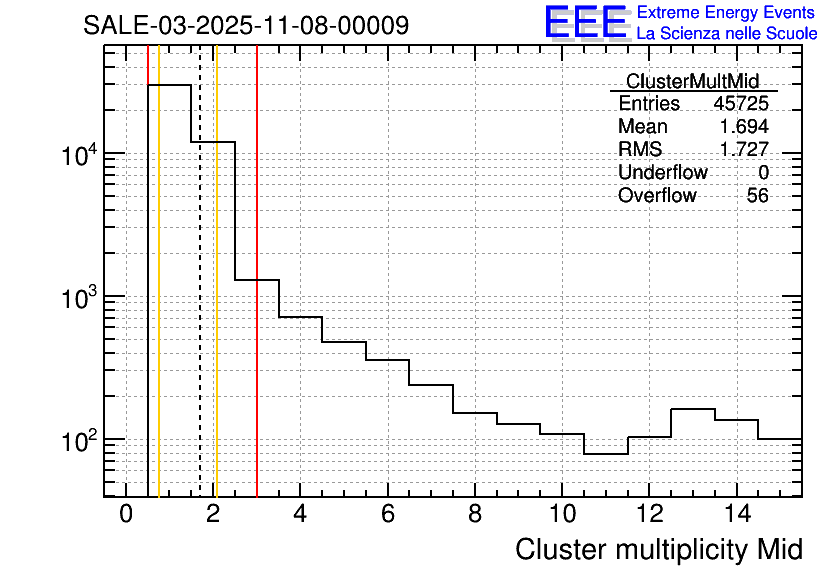 SALE-03-2025-11-08-00009

EEE Extreme Energy Events
La Scienza nelle Scuole

| ClusterMultMid | |
|---|---|
| Entries | 45725 |
| Mean | 1.694 |
| RMS | 1.727 |
| Underflow | 0 |
| Overflow | 56 |

$10^4$
$10^3$
$10^2$

0 2 4 6 8 10 12 14

Cluster multiplicity Mid